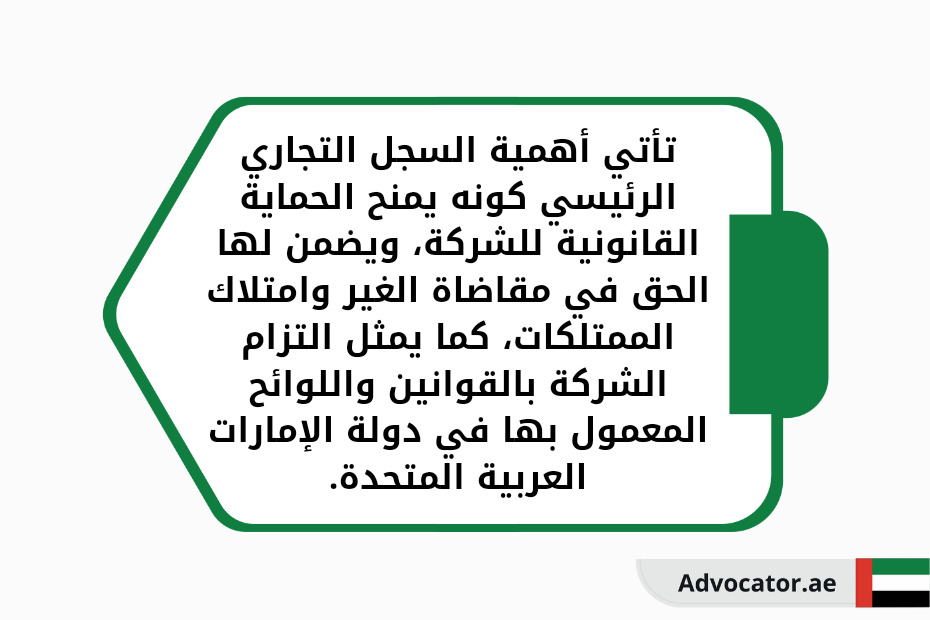 تأتي أهمية السجل التجاري الرئيسي كونه يمنح الحماية القانونية للشركة، ويضمن لها الحق في مقاضاة الغير وامتلاك الممتلكات، كما يمثل التزام الشركة بالقوانين واللوائح المعمول بها في دولة الإمارات العربية المتحدة.

Advocator.ae